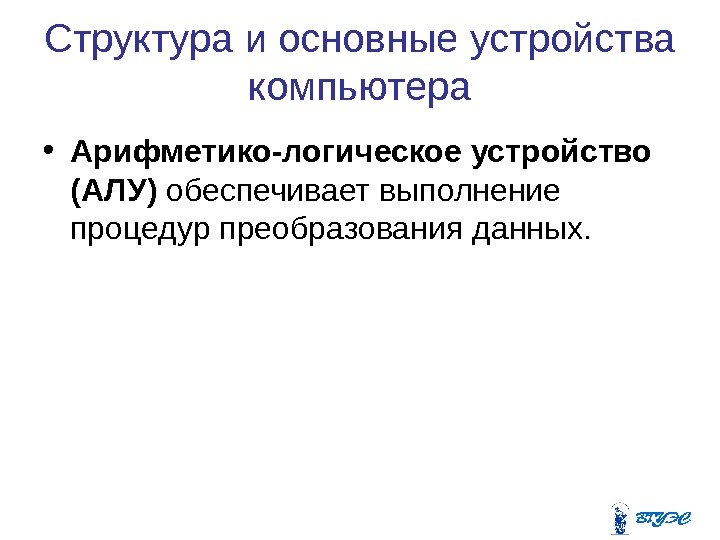 Структура и основные устройства компьютера

• Арифметико-логическое устройство (АЛУ) обеспечивает выполнение процедур преобразования данных.

ВГУЭС